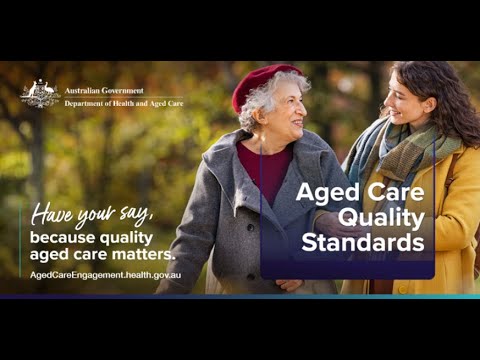 Australian Government
Department of Health and Aged Care

Have your say,
because quality aged care matters.
AgedCareEngagement.health.gov.au

Aged Care Quality Standards